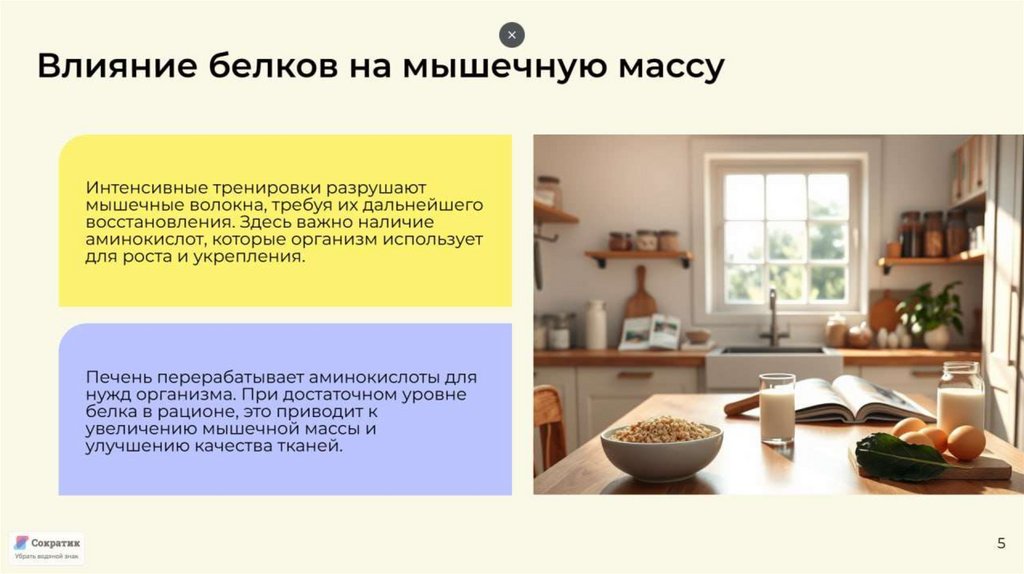 ×

Влияние белков на мышечную массу

Интенсивные тренировки разрушают мышечные волокна, требуя их дальнейшего восстановления. Здесь важно наличие аминокислот, которые организм использует для роста и укрепления.

Печень перерабатывает аминокислоты для нужд организма. При достаточном уровне белка в рационе, это приводит к увеличению мышечной массы и улучшению качества тканей.

Сократик
Убрать водяной знак

5